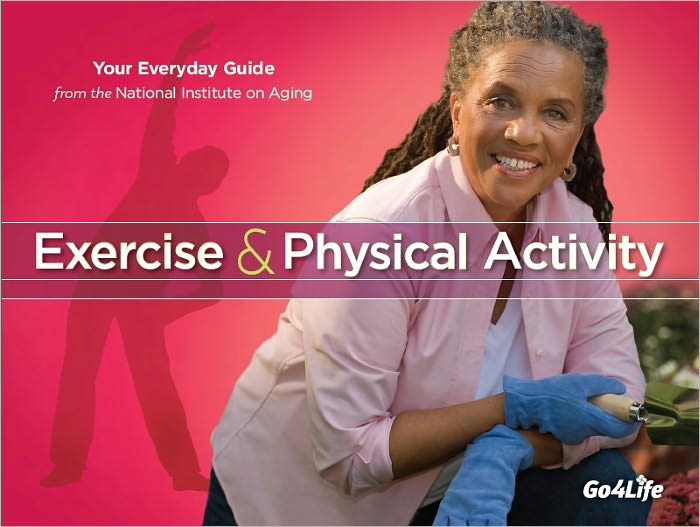 Your Everyday Guide
from the National Institute on Aging

Exercise & Physical Activity

Go4Life